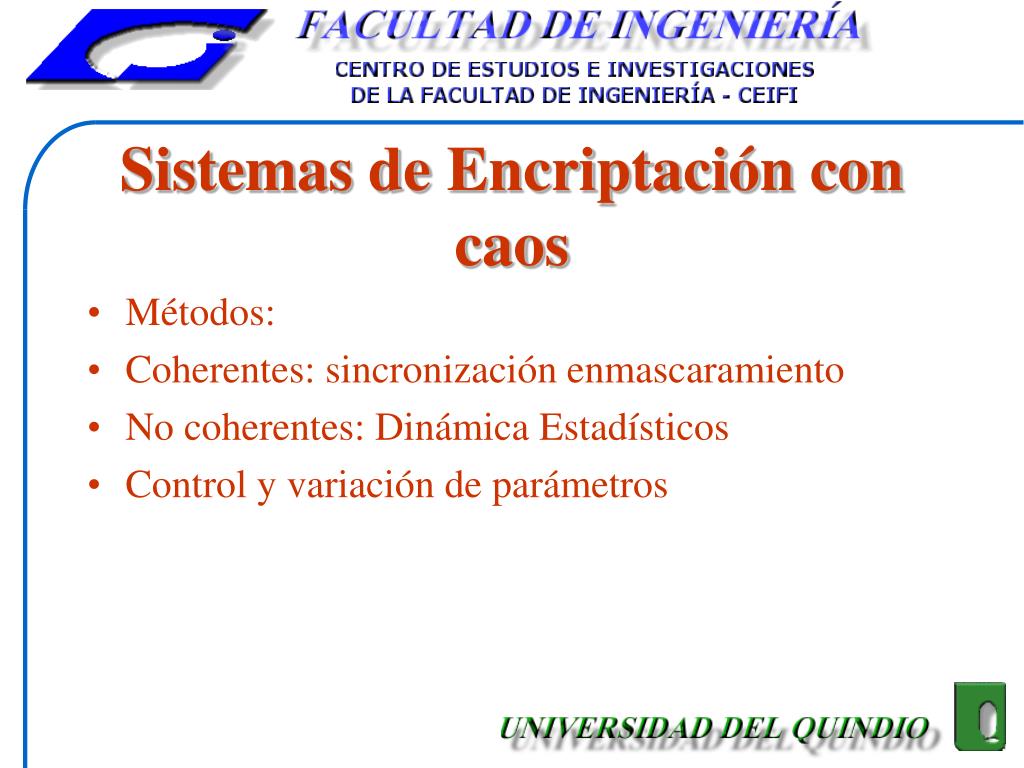 FACULTAD DE INGENIERÍA
CENTRO DE ESTUDIOS E INVESTIGACIONES
DE LA FACULTAD DE INGENIERÍA - CEIFI

Sistemas de Encriptación con caos

• Métodos:
• Coherentes: sincronización enmascaramiento
• No coherentes: Dinámica Estadísticos
• Control y variación de parámetros

UNIVERSIDAD DEL QUINDIO